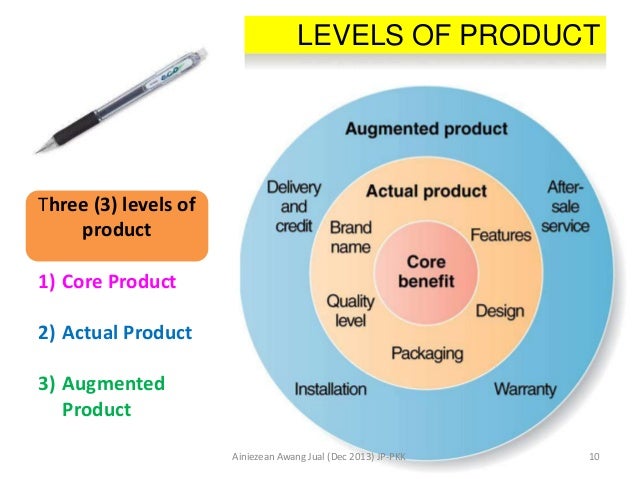 LEVELS OF PRODUCT

eco

Three (3) levels of product

1) Core Product

2) Actual Product

3) Augmented Product

Augmented product

Delivery and credit

After-sale service

Actual product

Brand name

Features

Core benefit

Quality level

Design

Packaging

Installation

Warranty

Ainiezean Awang Jual (Dec 2013) JP-PKK

10